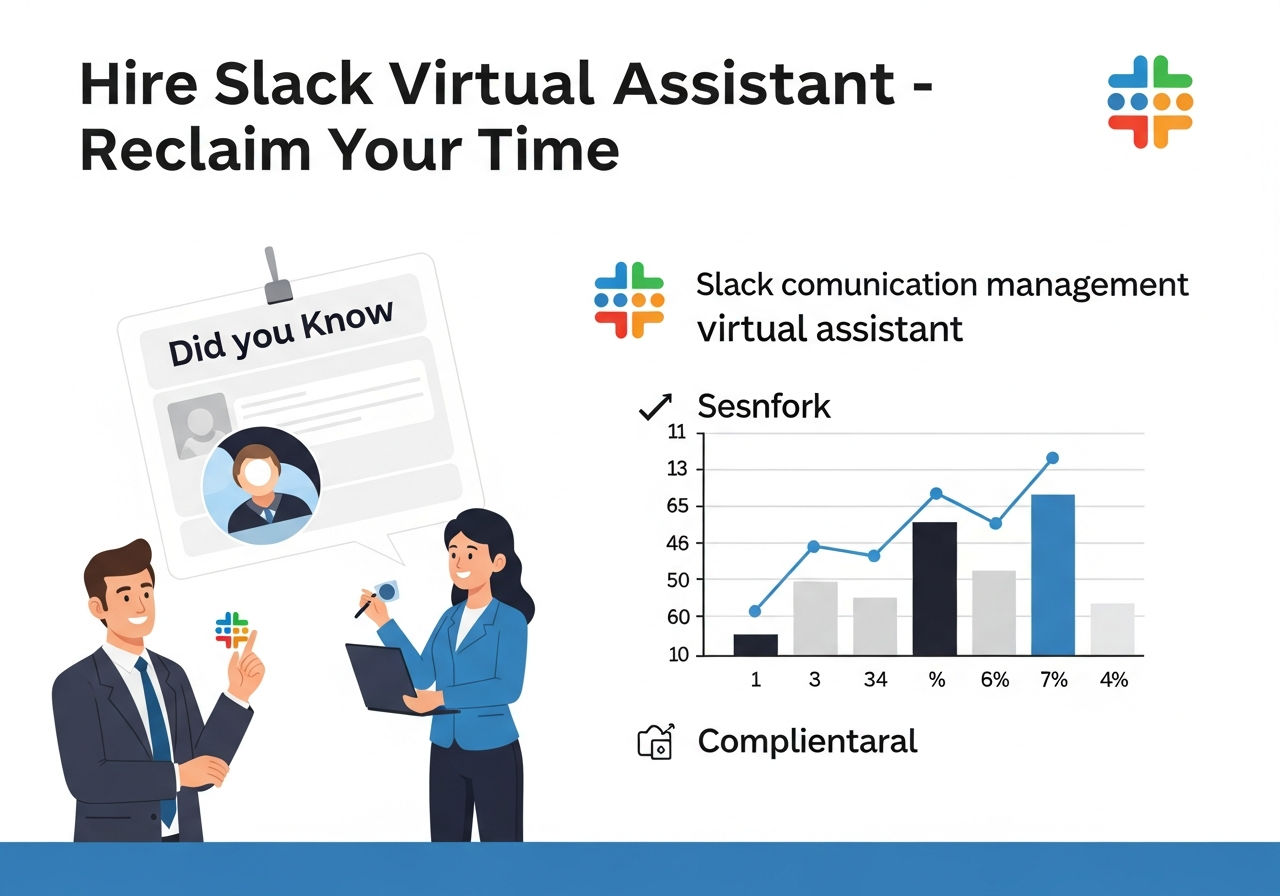 Hire Slack Virtual Assistant - Reclaim Your Time

Did you Know

Slack comunication management virtual assistant

Sesnfork

11
13
65
46
50
60
10

1
3
34
%
6%
7%
4%

Complientaral